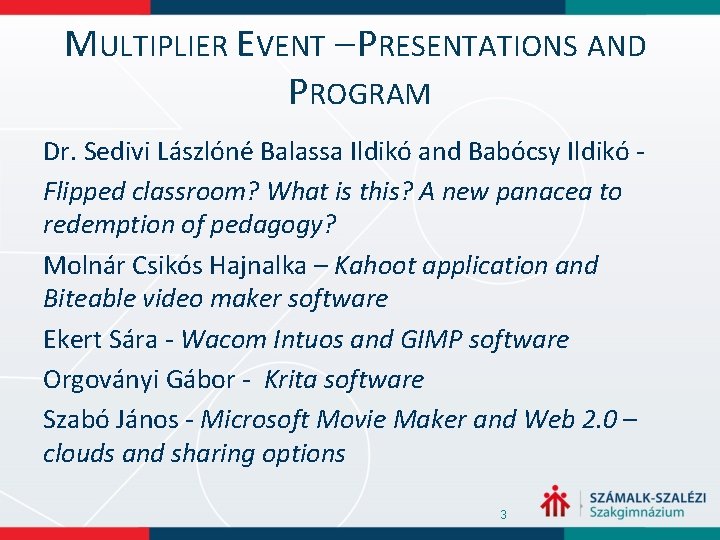 MULTIPLIER EVENT –PRESENTATIONS AND PROGRAM

Dr. Sedivi Lászlóné Balassa Ildikó and Babócsy Ildikó - Flipped classroom? What is this? A new panacea to redemption of pedagogy?

Molnár Csikós Hajnalka – Kahoot application and Biteable video maker software

Ekert Sára - Wacom Intuos and GIMP software

Orgoványi Gábor - Krita software

Szabó János - Microsoft Movie Maker and Web 2.0 – clouds and sharing options

3

SZÁMALK-SZALÉZI
Szakgimnázium